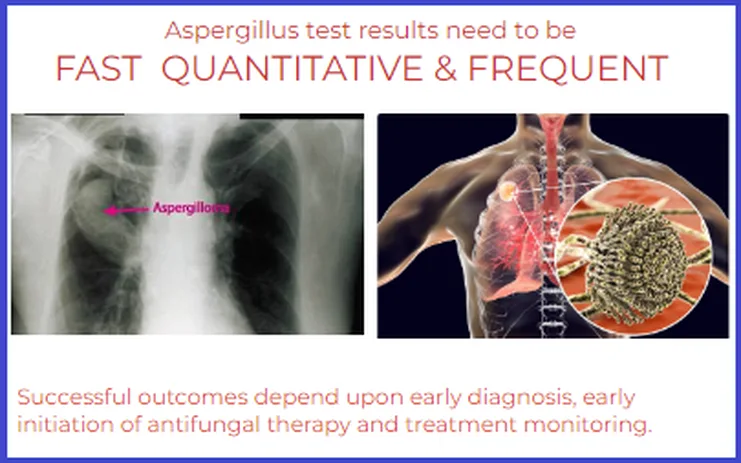 Aspergillus test results need to be
FAST QUANTITATIVE & FREQUENT

Aspergilloma

Successful outcomes depend upon early diagnosis, early initiation of antifungal therapy and treatment monitoring.